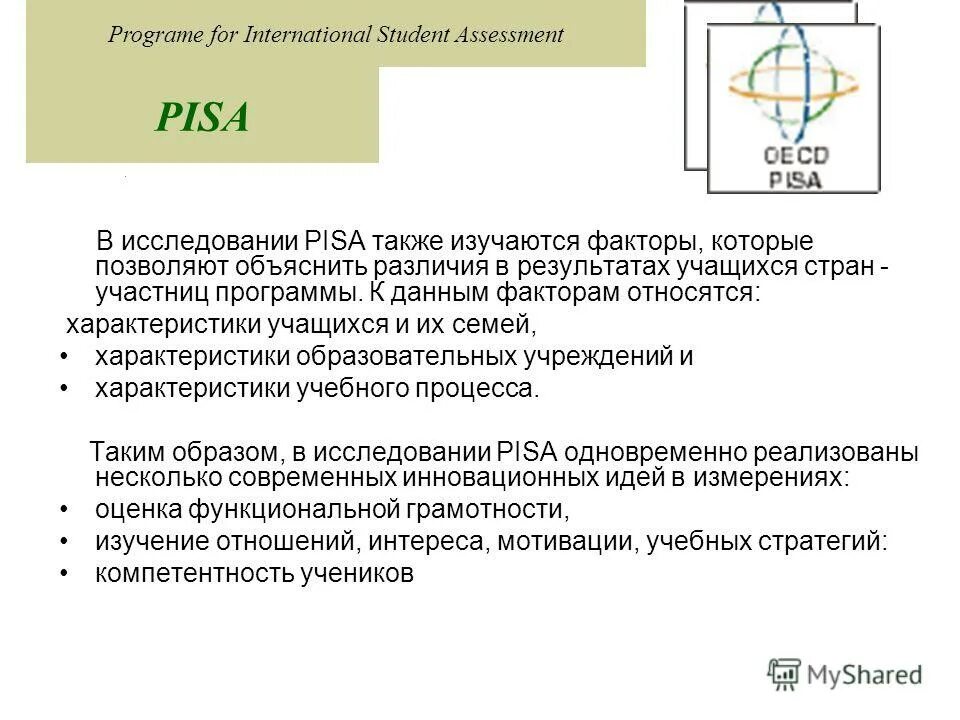 Programe for International Student Assessment

PISA

OECD
PISA

В исследовании PISA также изучаются факторы, которые позволяют объяснить различия в результатах учащихся стран - участниц программы. К данным факторам относятся:

характеристики учащихся и их семей,

• характеристики образовательных учреждений и
• характеристики учебного процесса.

Таким образом, в исследовании PISA одновременно реализованы несколько современных инновационных идей в измерениях:

• оценка функциональной грамотности,
• изучение отношений, интереса, мотивации, учебных стратегий:
• компетентность учеников

MyShared